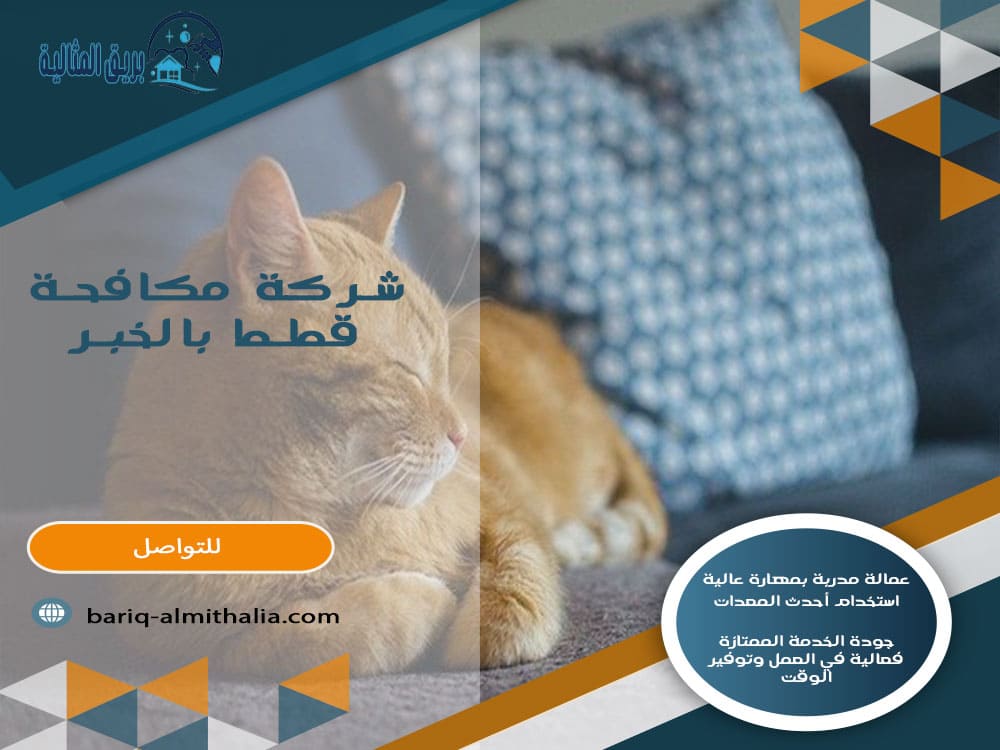 بريق المثالية

شركة مكافحة قطط بالخبر

للتواصل

bariq-almithalia.com

عمالة مدربة بمهارة عالية
استخدام أحدث المعدات

جودة الخدمة الممتازة
فعالية في العمل وتوفير الوقت